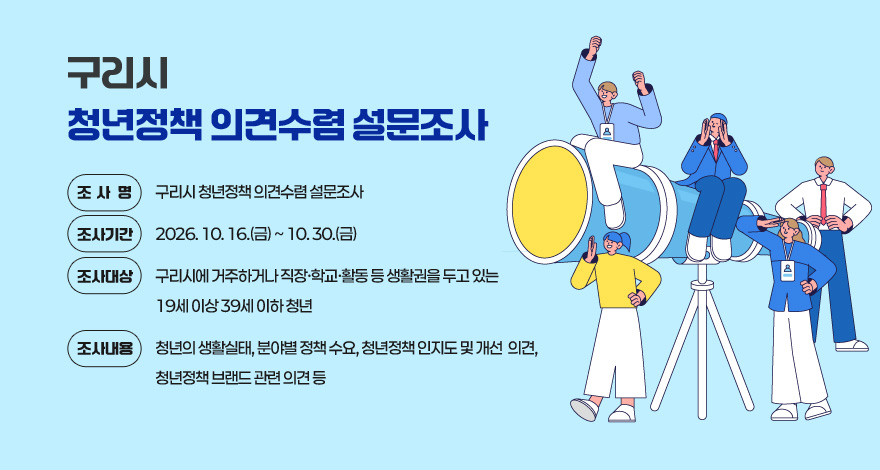 구리시

청년정책 의견수렴 설문조사

조 사 명

구리시 청년정책 의견수렴 설문조사

조사기간

2026. 10. 16.(금) ~ 10. 30.(금)

조사대상

구리시에 거주하거나 직장·학교·활동 등 생활권을 두고 있는 19세 이상 39세 이하 청년

조사내용

청년의 생활실태, 분야별 정책 수요, 청년정책 인지도 및 개선 의견, 청년정책 브랜드 관련 의견 등